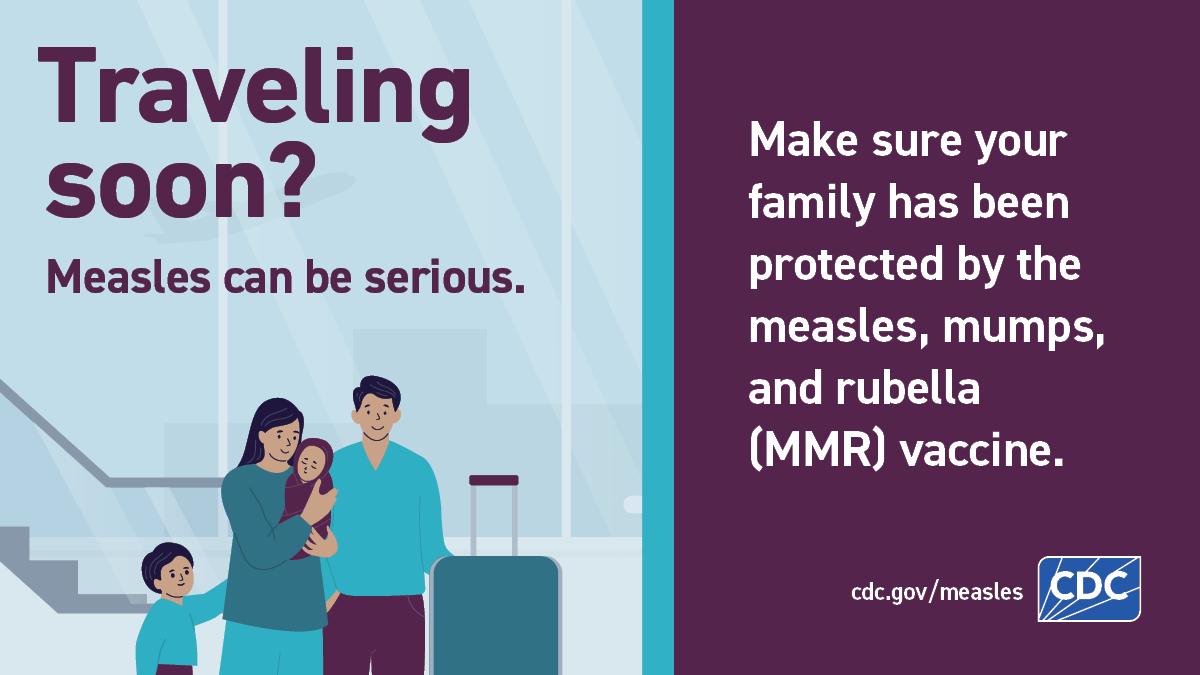 Traveling soon?

Measles can be serious.

Make sure your family has been protected by the measles, mumps, and rubella (MMR) vaccine.

cdc.gov/measles

CDC